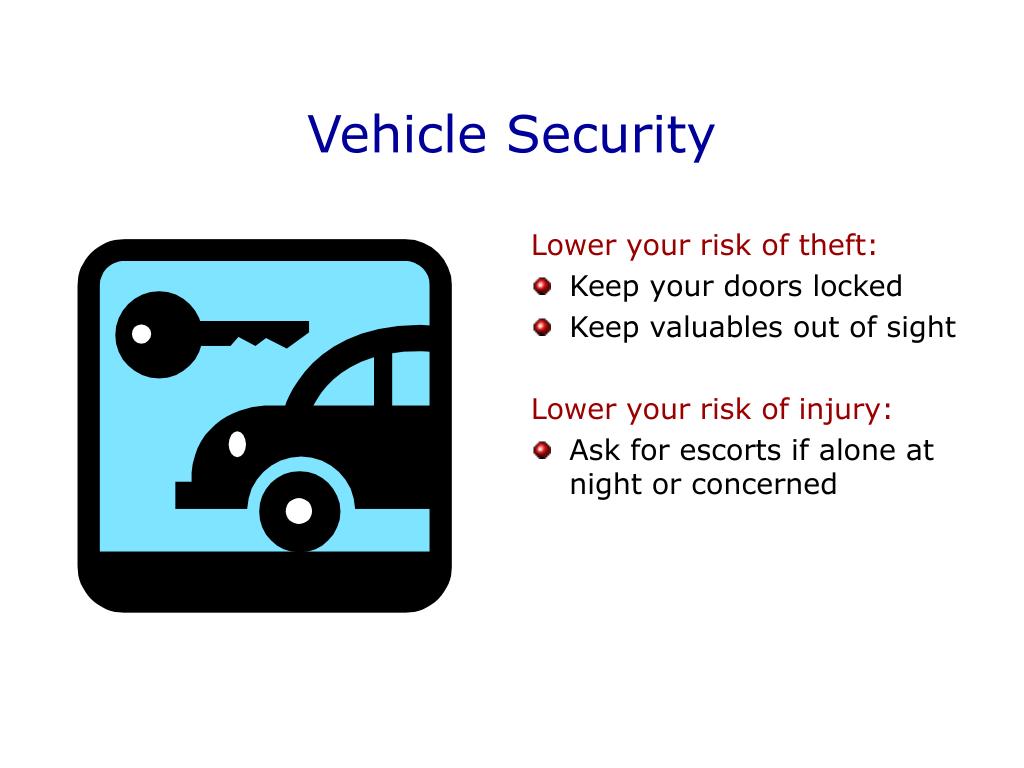 Vehicle Security

Lower your risk of theft:

- Keep your doors locked
- Keep valuables out of sight

Lower your risk of injury:

- Ask for escorts if alone at night or concerned